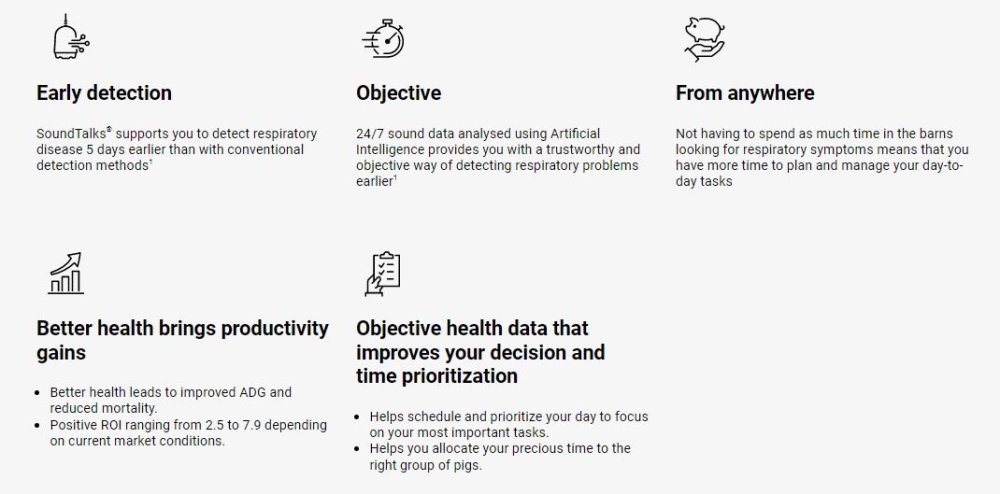 Early detection

SoundTalks® supports you to detect respiratory disease 5 days earlier than with conventional detection methods¹

Objective

24/7 sound data analysed using Artificial Intelligence provides you with a trustworthy and objective way of detecting respiratory problems earlier¹

From anywhere

Not having to spend as much time in the barns looking for respiratory symptoms means that you have more time to plan and manage your day-to-day tasks

Better health brings productivity gains

- Better health leads to improved ADG and reduced mortality.
- Positive ROI ranging from 2.5 to 7.9 depending on current market conditions.

Objective health data that improves your decision and time prioritization

- Helps schedule and prioritize your day to focus on your most important tasks.
- Helps you allocate your precious time to the right group of pigs.